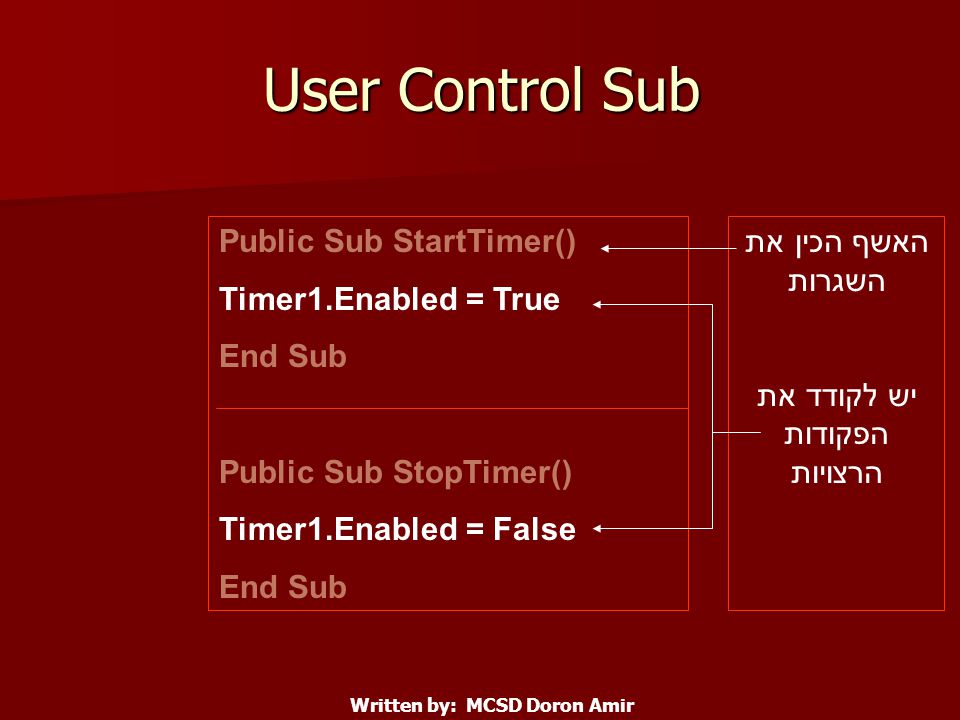 User Control Sub

Public Sub StartTimer()

Timer1.Enabled = True

End Sub

Public Sub StopTimer()

Timer1.Enabled = False

End Sub

האשף הכין את השגרות

יש לקודד את הפקודות הרצויות

Written by: MCSD Doron Amir